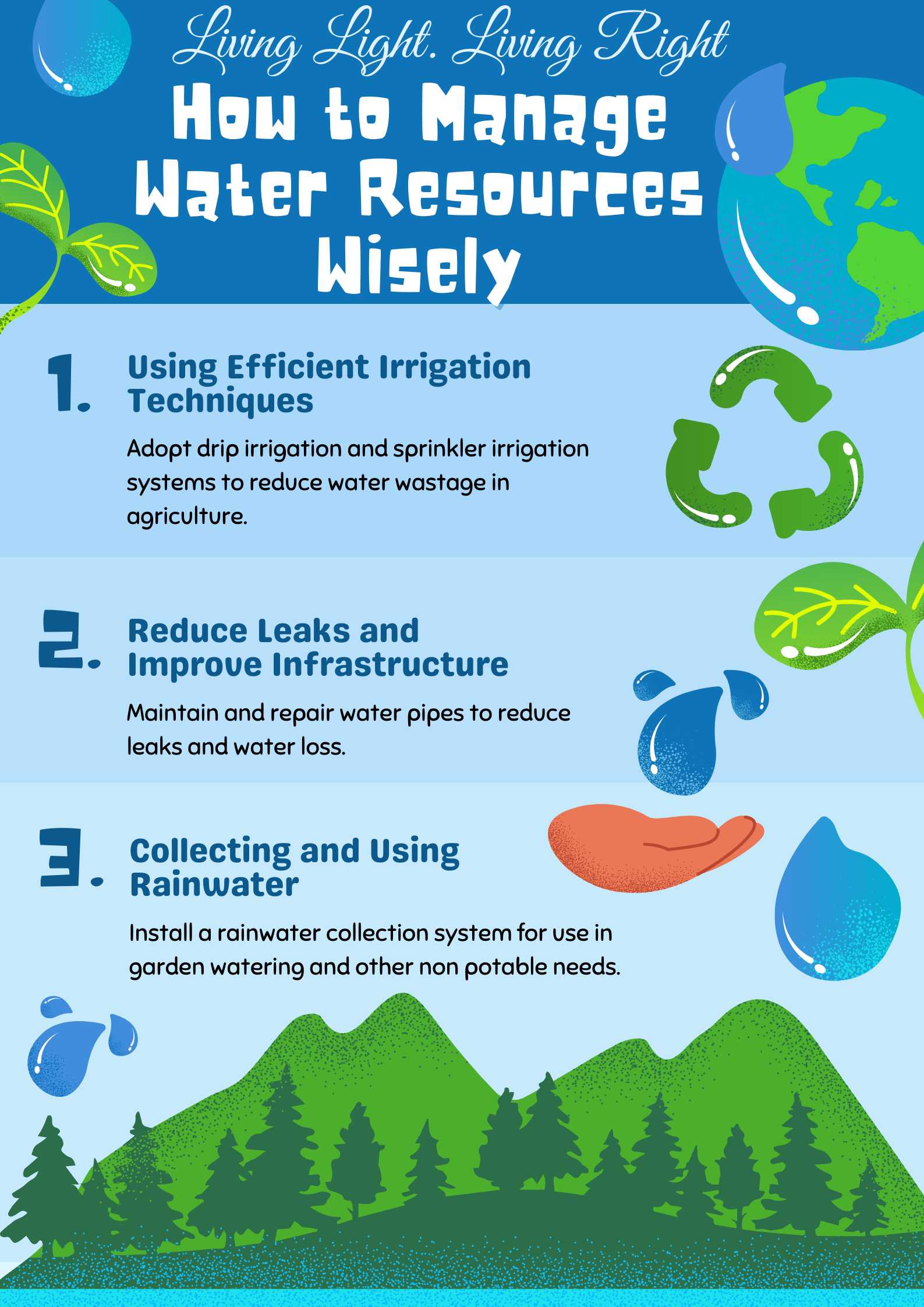 Living Light. Living Right

How to Manage Water Resources Wisely

1. Using Efficient Irrigation Techniques

Adopt drip irrigation and sprinkler irrigation systems to reduce water wastage in agriculture.

2. Reduce Leaks and Improve Infrastructure

Maintain and repair water pipes to reduce leaks and water loss.

3. Collecting and Using Rainwater

Install a rainwater collection system for use in garden watering and other non potable needs.